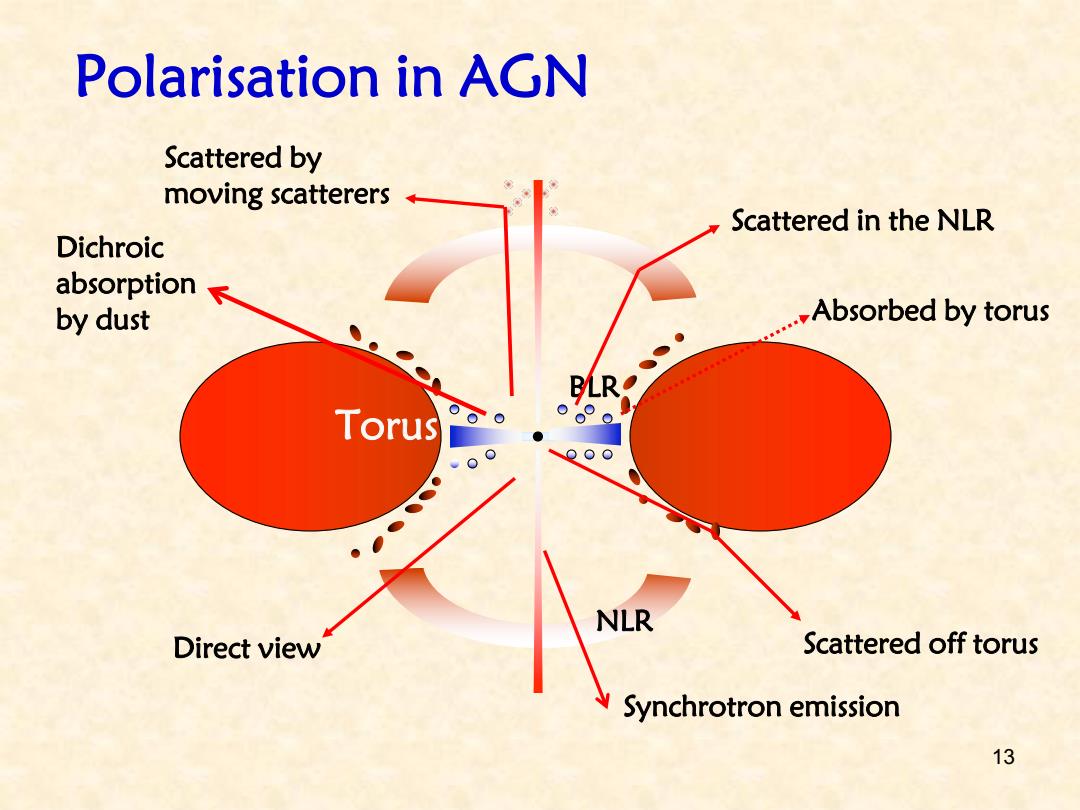 Polarisation in AGN

Scattered by moving scatterers

Scattered in the NLR

Dichroic absorption by dust

Absorbed by torus

BLR

Torus

NLR

Direct view

Scattered off torus

Synchrotron emission

13